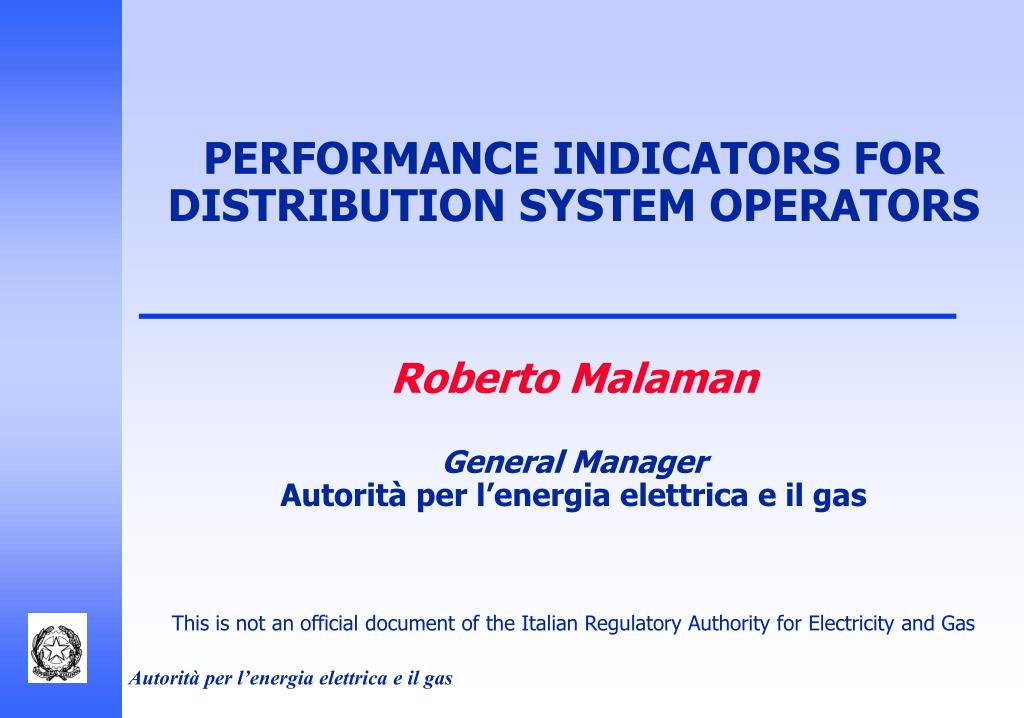 PERFORMANCE INDICATORS FOR DISTRIBUTION SYSTEM OPERATORS

Roberto Malaman

General Manager
Autorità per l’energia elettrica e il gas

This is not an official document of the Italian Regulatory Authority for Electricity and Gas

Autorità per l’energia elettrica e il gas